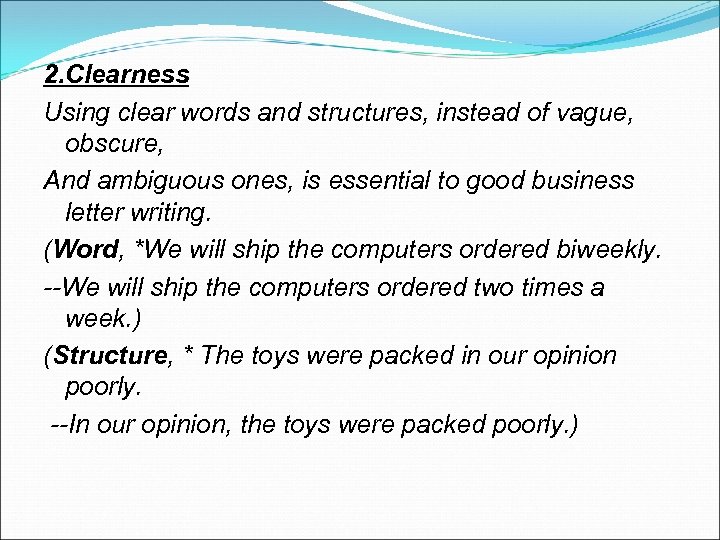 2.Clearness

Using clear words and structures, instead of vague, obscure,

And ambiguous ones, is essential to good business letter writing.

(Word, *We will ship the computers ordered biweekly.

--We will ship the computers ordered two times a week.)

(Structure, * The toys were packed in our opinion poorly.

--In our opinion, the toys were packed poorly.)